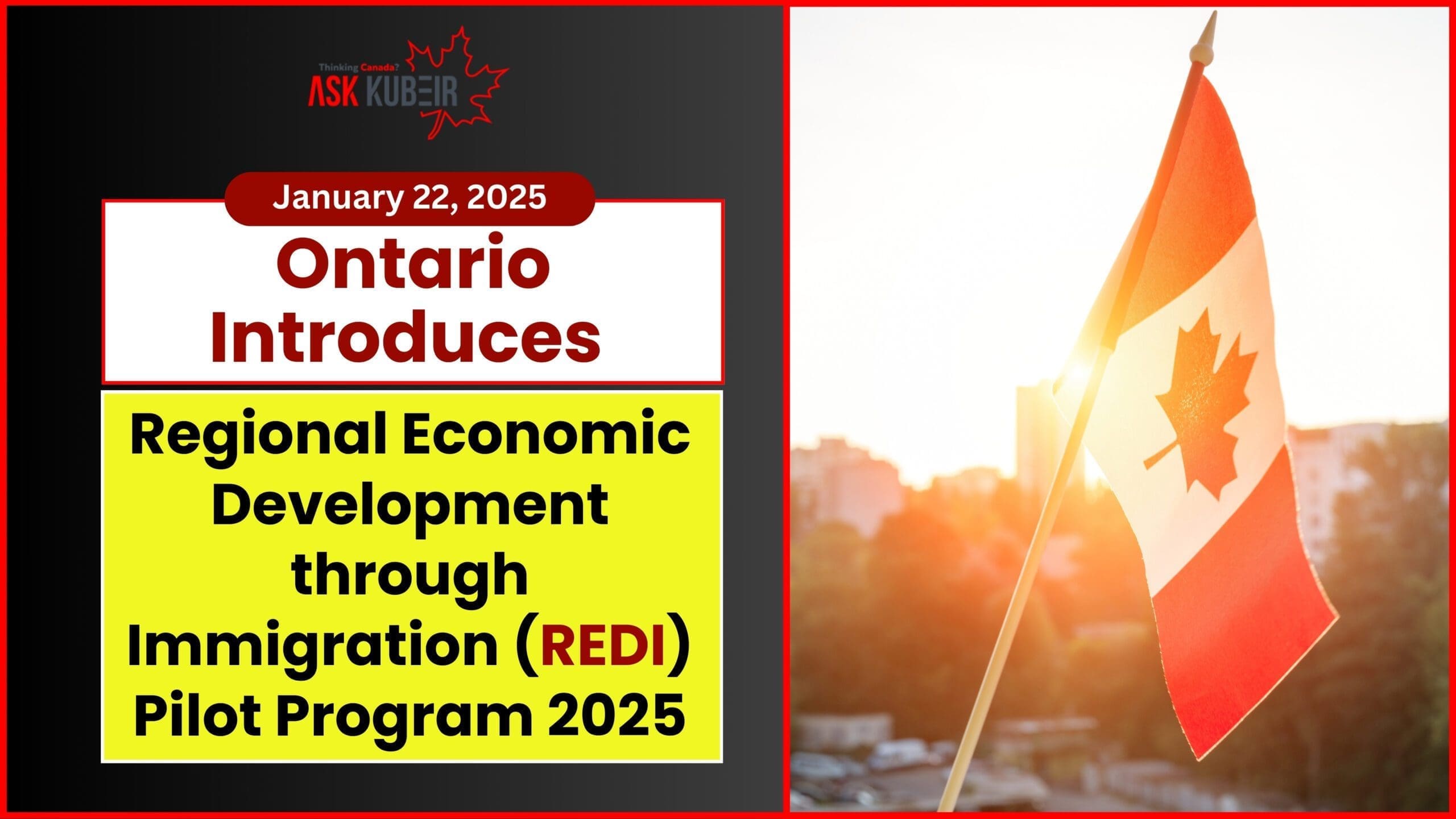 Thinking Canada?
ASK KUBEIR

January 22, 2025

Ontario Introduces

Regional Economic Development through Immigration (REDI) Pilot Program 2025